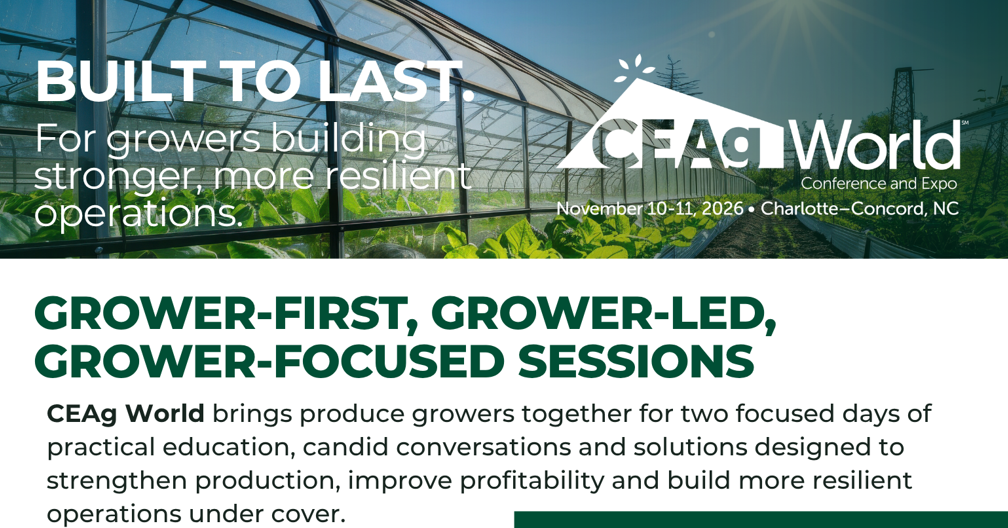 BUILT TO LAST.

For growers building stronger, more resilient operations.

CEAg World

Conference and Expo

November 10-11, 2026 • Charlotte–Concord, NC

GROWER-FIRST, GROWER-LED, GROWER-FOCUSED SESSIONS

CEAg World brings produce growers together for two focused days of practical education, candid conversations and solutions designed to strengthen production, improve profitability and build more resilient operations under cover.